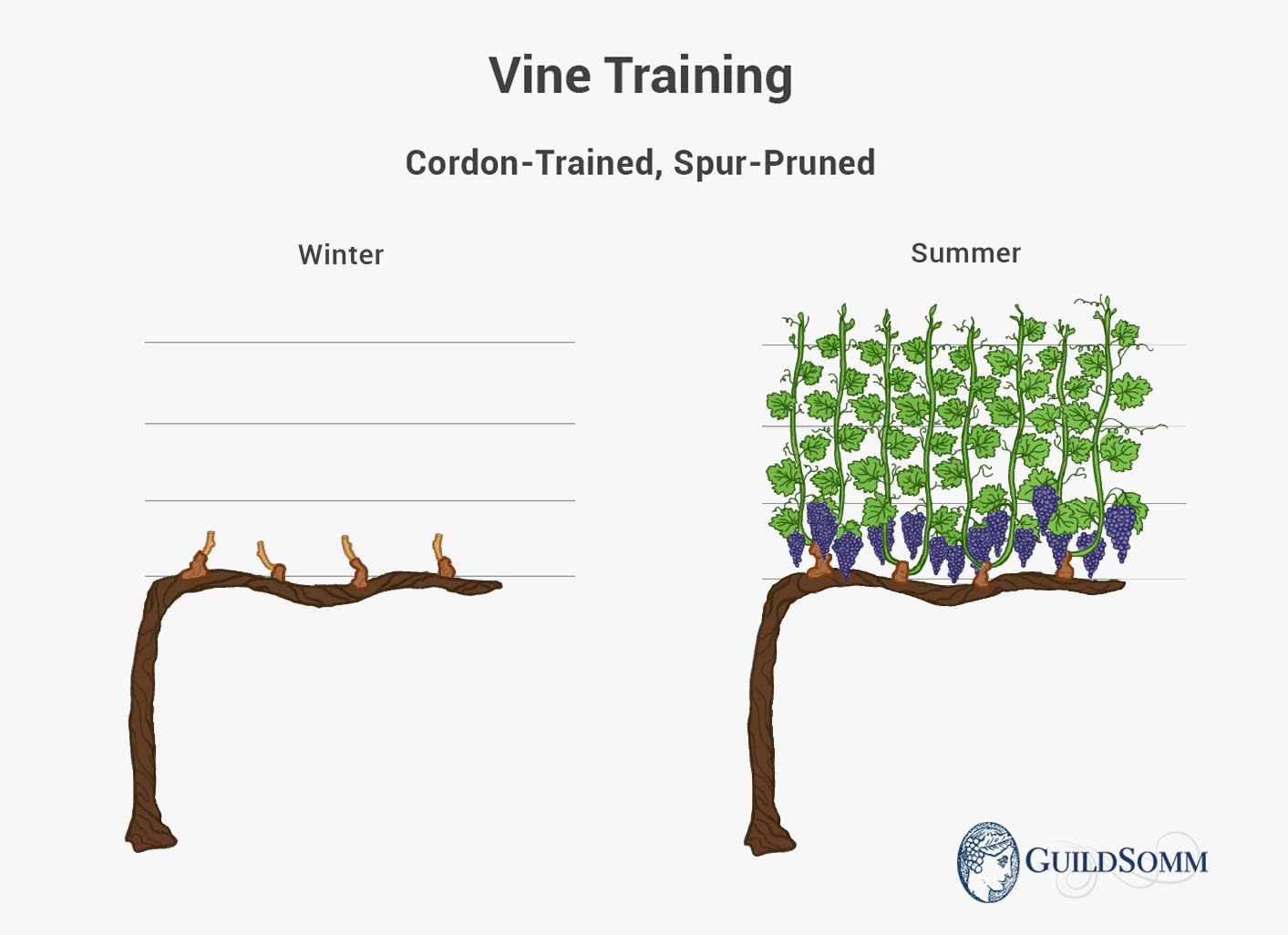 Vine Training

Cordon-Trained, Spur-Pruned

Winter

Summer

GUILDSOMM